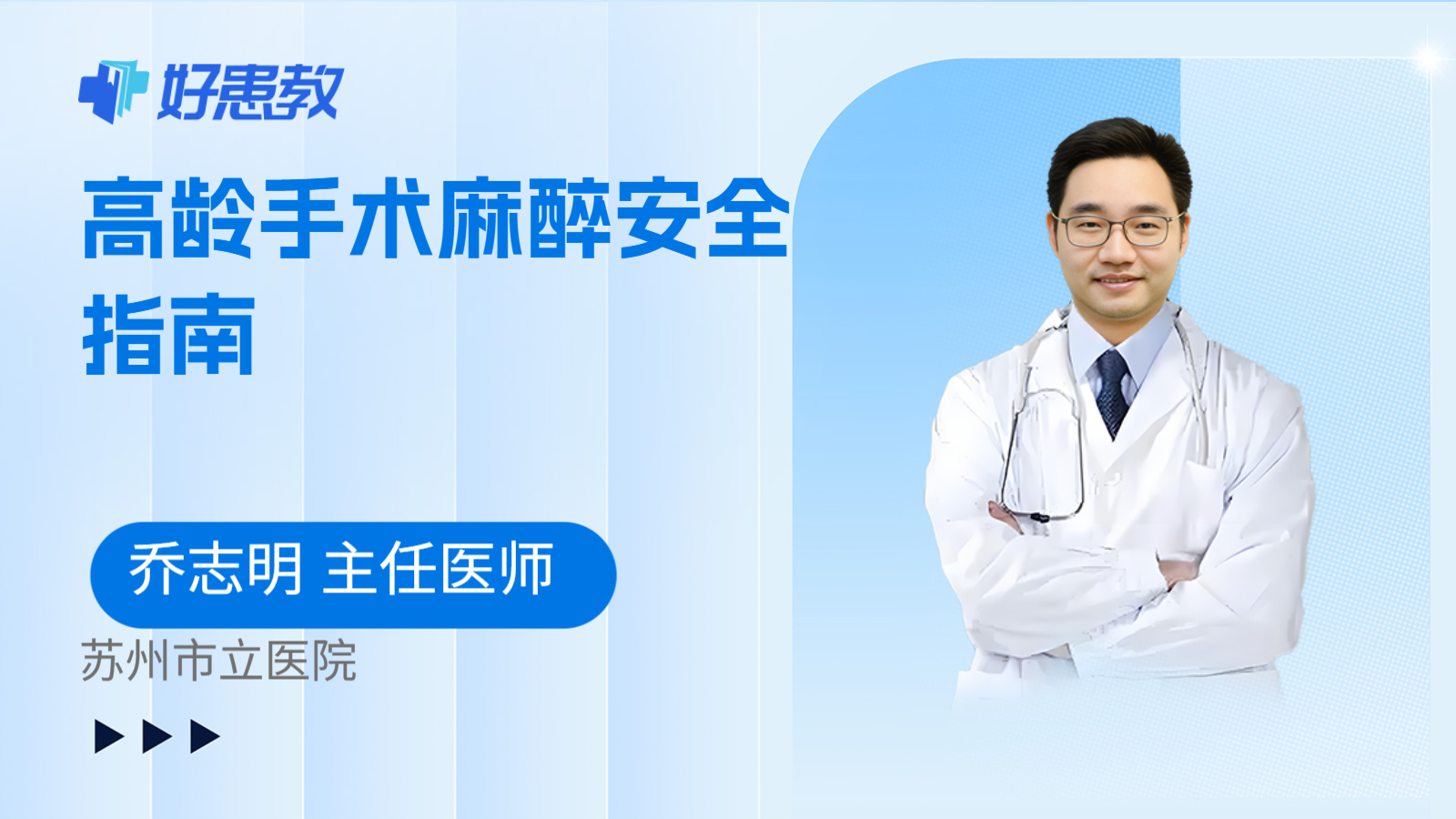 好患教

高龄手术麻醉安全指南

乔志明 主任医师

苏州市立医院